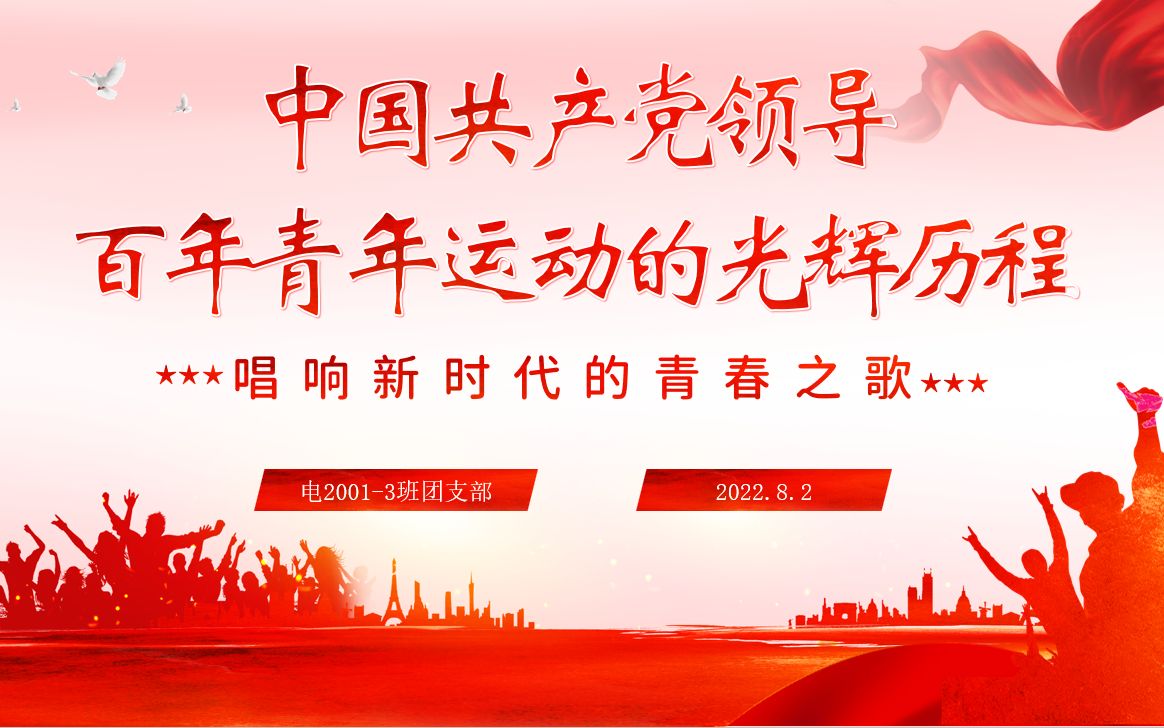 中国共产党领导
百年青年运动的光辉历程

★★★唱响新时代的青春之歌★★★

电2001-3班团支部

2022.8.2